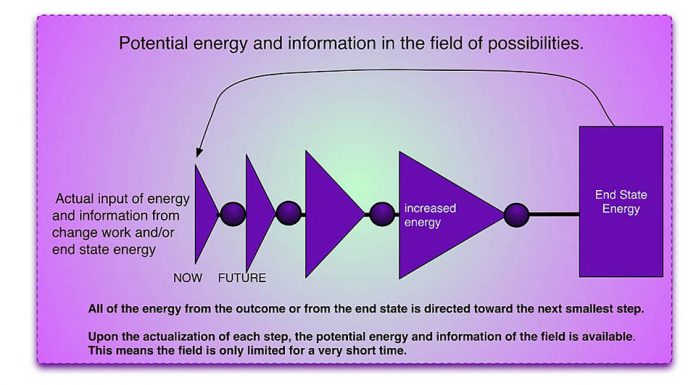 Potential energy and information in the field of possibilities.

Actual input of energy and information from change work and/or end state energy

NOW FUTURE

increased energy

End State Energy

All of the energy from the outcome or from the end state is directed toward the next smallest step.

Upon the actualization of each step, the potential energy and information of the field is available. This means the field is only limited for a very short time.